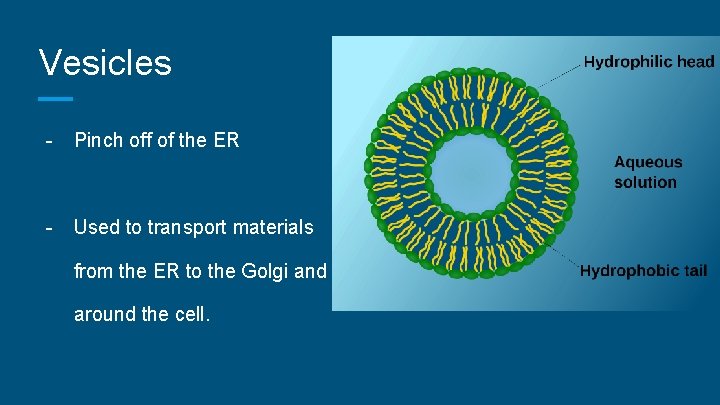 Vesicles

- Pinch off of the ER

- Used to transport materials from the ER to the Golgi and around the cell.

Hydrophilic head

Aqueous solution

Hydrophobic tail